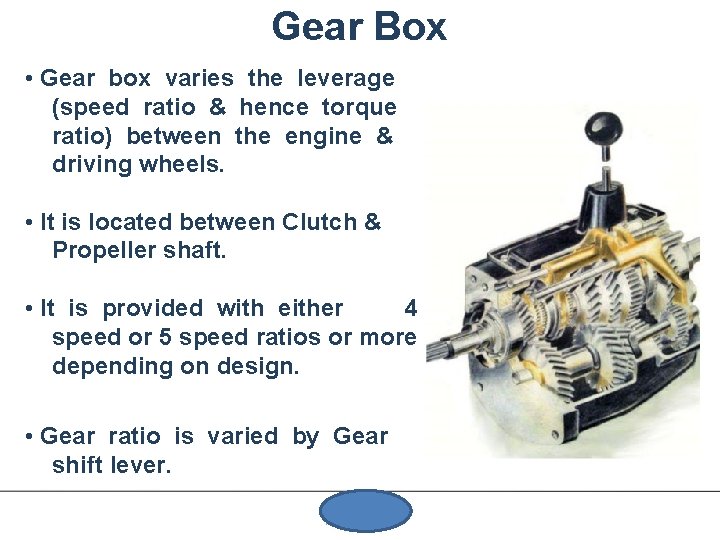 Gear Box

• Gear box varies the leverage (speed ratio & hence torque ratio) between the engine & driving wheels.

• It is located between Clutch & Propeller shaft.

• It is provided with either 4 speed or 5 speed ratios or more depending on design.

• Gear ratio is varied by Gear shift lever.